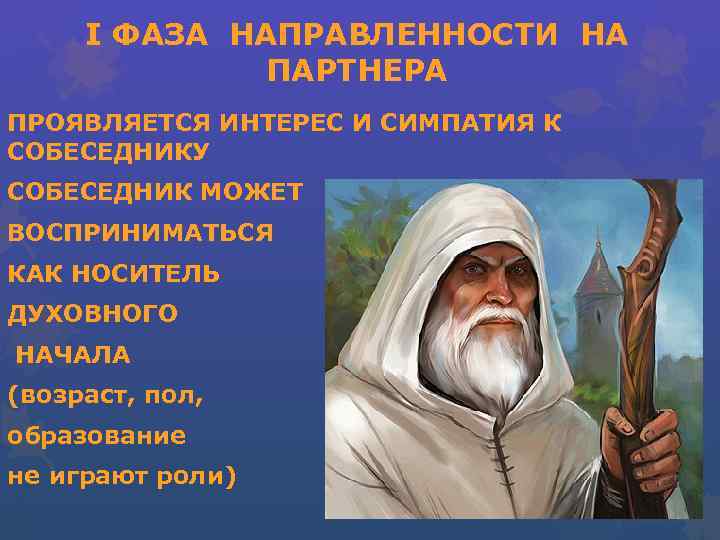 I ФАЗА НАПРАВЛЕННОСТИ НА ПАРТНЕРА

ПРОЯВЛЯЕТСЯ ИНТЕРЕС И СИМПАТИЯ К СОБЕСЕДНИКУ

СОБЕСЕДНИК МОЖЕТ

ВОСПРИНИМАТЬСЯ

КАК НОСИТЕЛЬ

ДУХОВНОГО

НАЧАЛА

(возраст, пол,

образование

не играют роли)